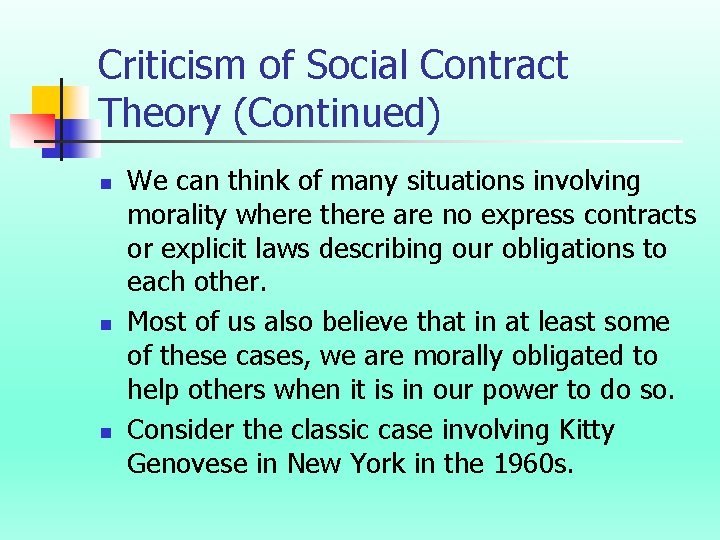 Criticism of Social Contract Theory (Continued)

- We can think of many situations involving morality where there are no express contracts or explicit laws describing our obligations to each other.
- Most of us also believe that in at least some of these cases, we are morally obligated to help others when it is in our power to do so.
- Consider the classic case involving Kitty Genovese in New York in the 1960s.